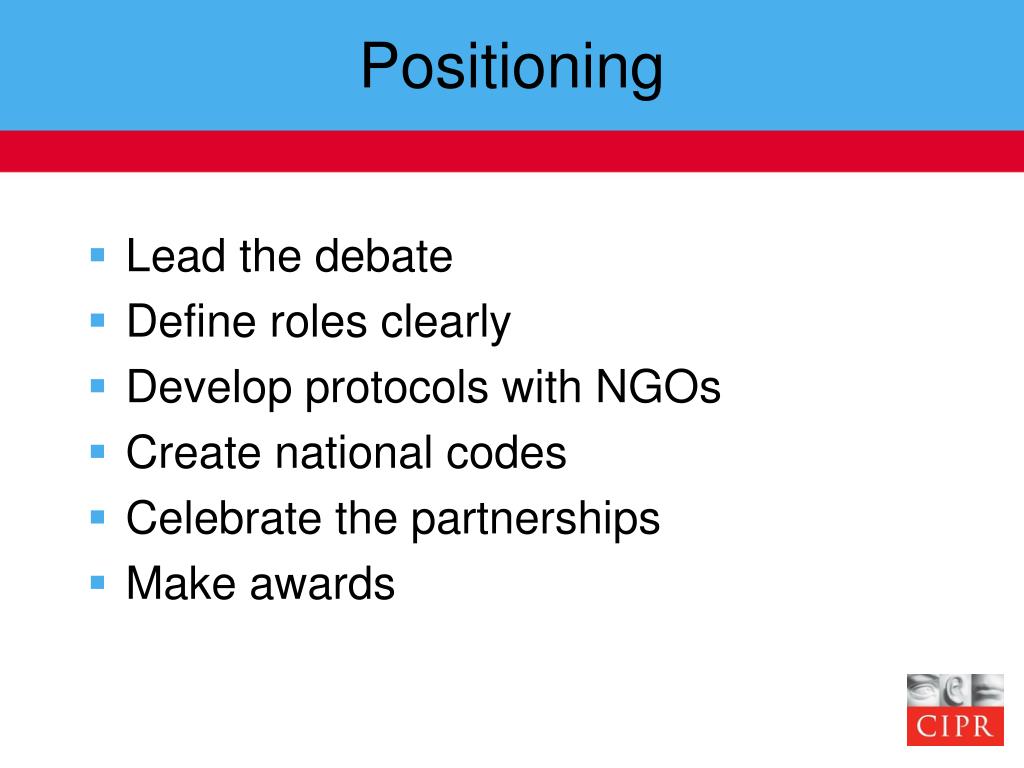 Positioning

- Lead the debate
- Define roles clearly
- Develop protocols with NGOs
- Create national codes
- Celebrate the partnerships
- Make awards

CIPR